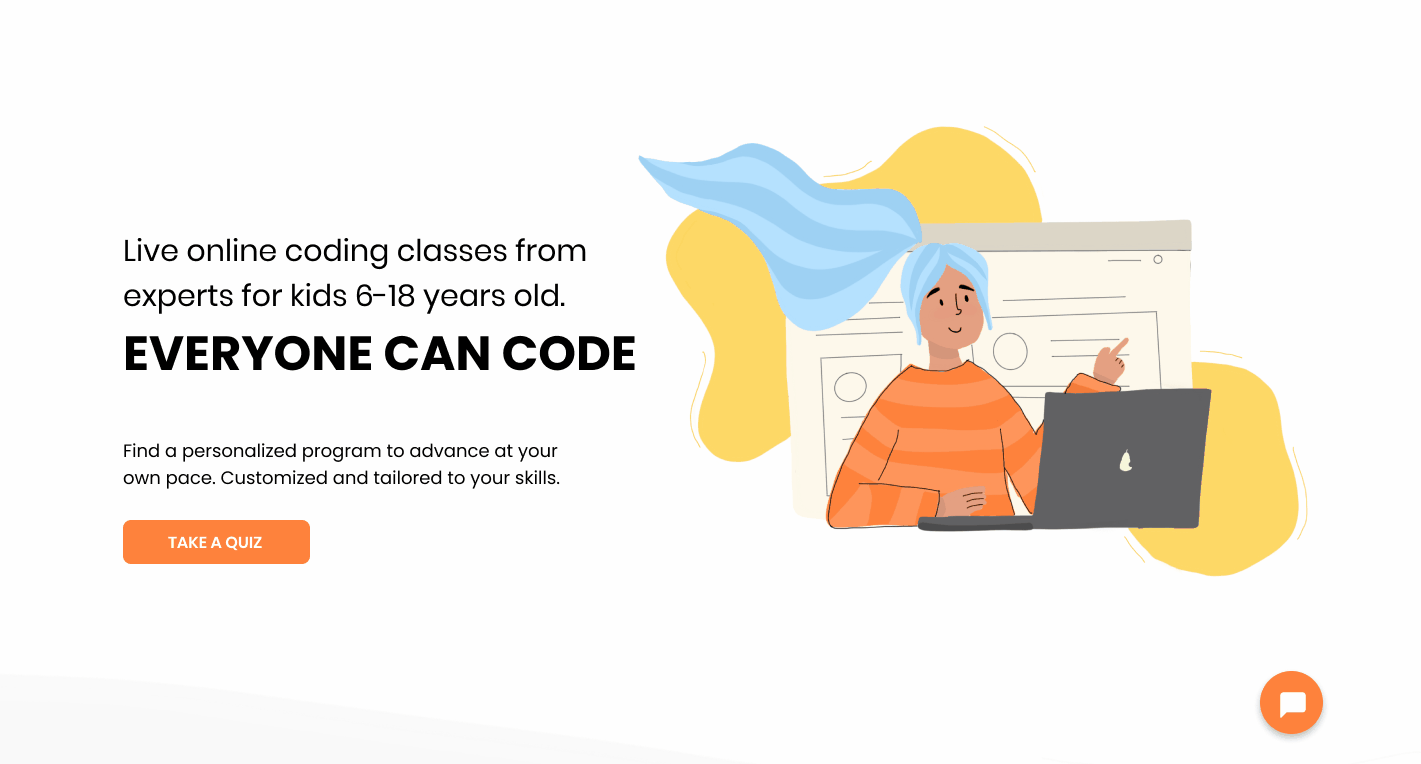 Live online coding classes from experts for kids 6-18 years old.

EVERYONE CAN CODE

Find a personalized program to advance at your own pace. Customized and tailored to your skills.

TAKE A QUIZ